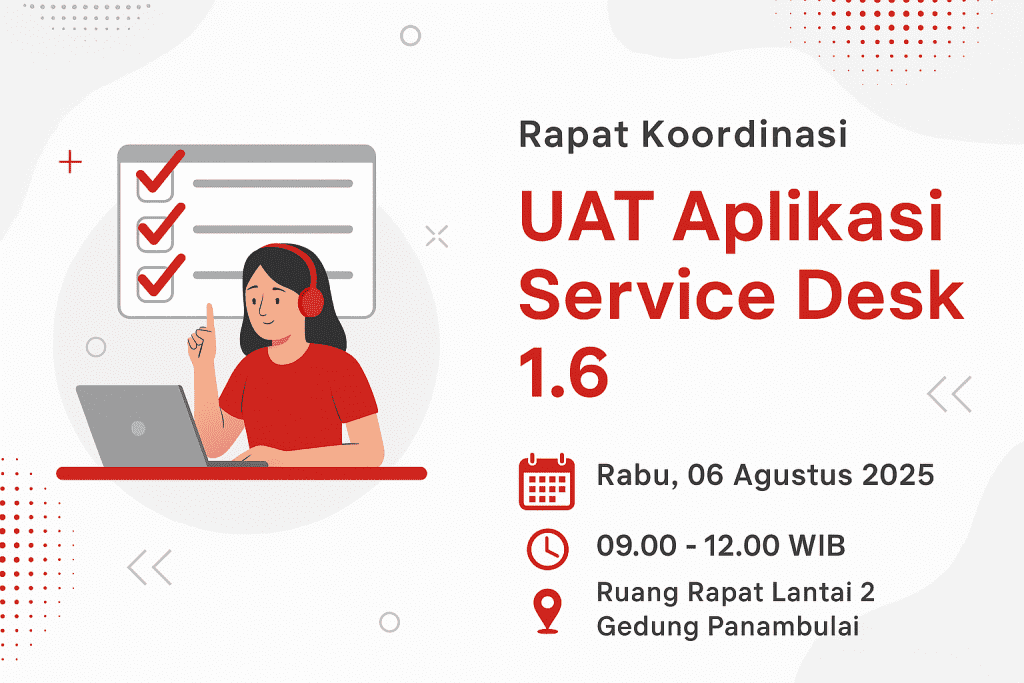 Rapat Koordinasi

UAT Aplikasi Service Desk 1.6

Rabu, 06 Agustus 2025

09.00 - 12.00 WIB

Ruang Rapat Lantai 2
Gedung Panambulai